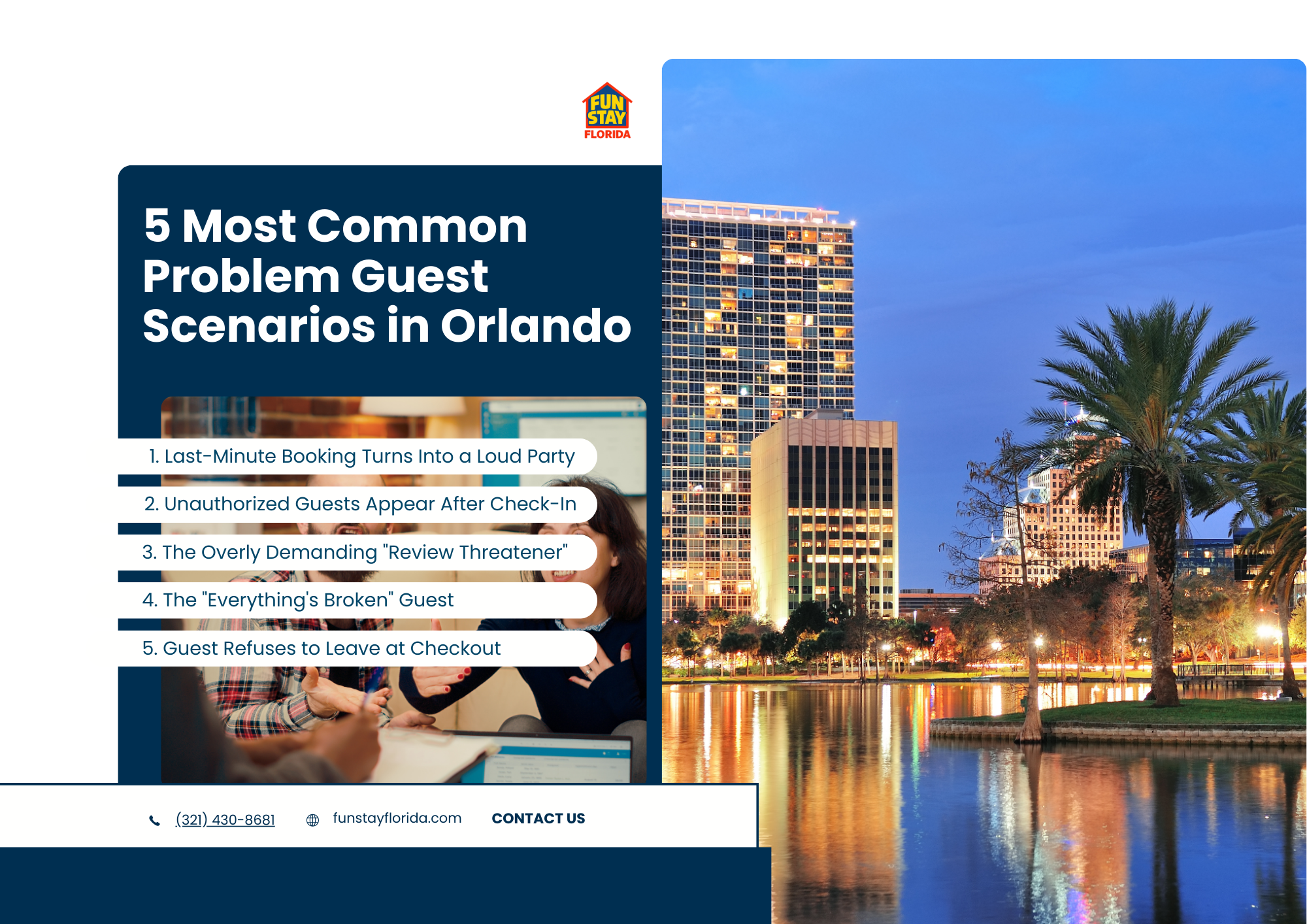 FUN STAY FLORIDA

5 Most Common Problem Guest Scenarios in Orlando

1. Last-Minute Booking Turns Into a Loud Party

2. Unauthorized Guests Appear After Check-In

3. The Overly Demanding "Review Threatener"

4. The "Everything's Broken" Guest

5. Guest Refuses to Leave at Checkout

(321) 430-8681 funstayflorida.com CONTACT US